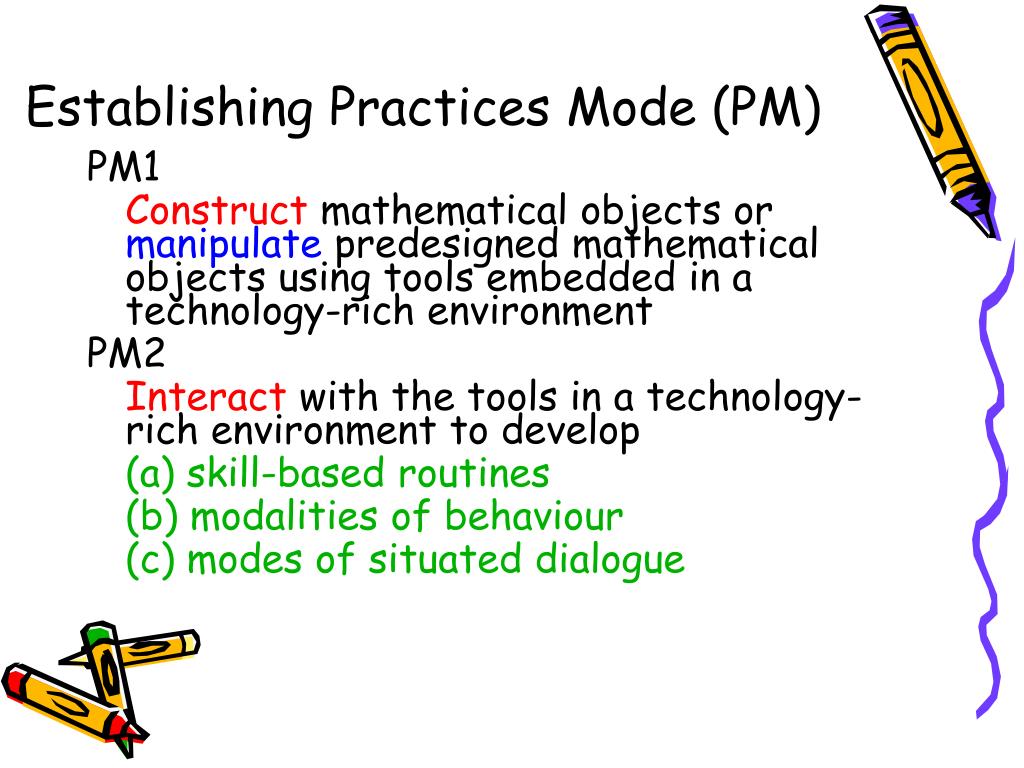 Establishing Practices Mode (PM)

PM1

Construct mathematical objects or manipulate predesigned mathematical objects using tools embedded in a technology-rich environment

PM2

Interact with the tools in a technology-rich environment to develop

(a) skill-based routines

(b) modalities of behaviour

(c) modes of situated dialogue